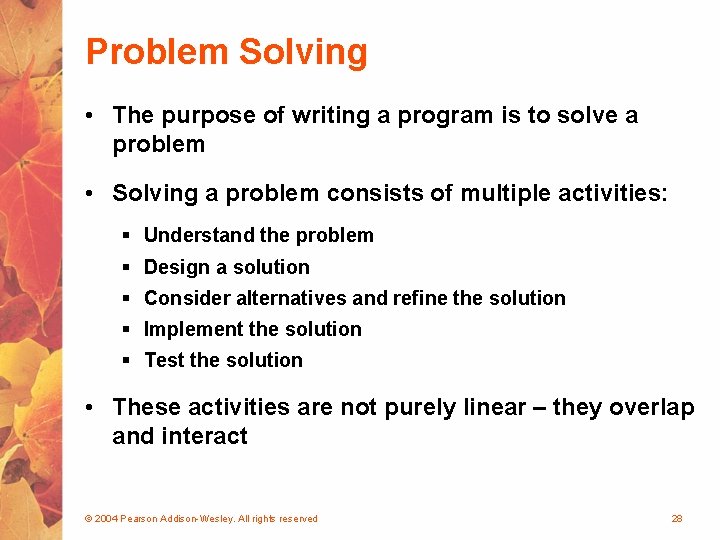 Problem Solving

• The purpose of writing a program is to solve a problem

• Solving a problem consists of multiple activities:

▪ Understand the problem

▪ Design a solution

▪ Consider alternatives and refine the solution

▪ Implement the solution

▪ Test the solution

• These activities are not purely linear – they overlap and interact

© 2004 Pearson Addison-Wesley. All rights reserved

28